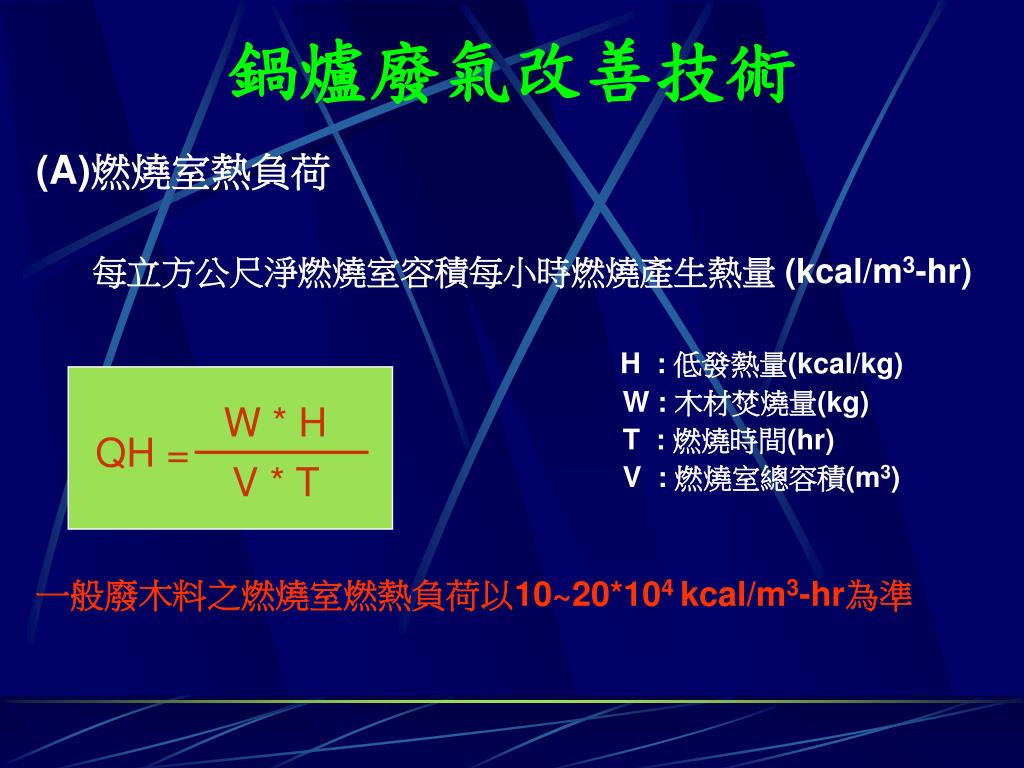 鍋爐廢氣改善技術

(A)燃燒室熱負荷

每立方公尺淨燃燒室容積每小時燃燒產生熱量 (kcal/m$^3$-hr)

$QH = \frac{W * H}{V * T}$

H : 低發熱量(kcal/kg)
W : 木材焚燒量(kg)
T : 燃燒時間(hr)
V : 燃燒室總容積(m$^3$)

一般廢木料之燃燒室燃熱負荷以10~20*10$^4$ kcal/m$^3$-hr為準